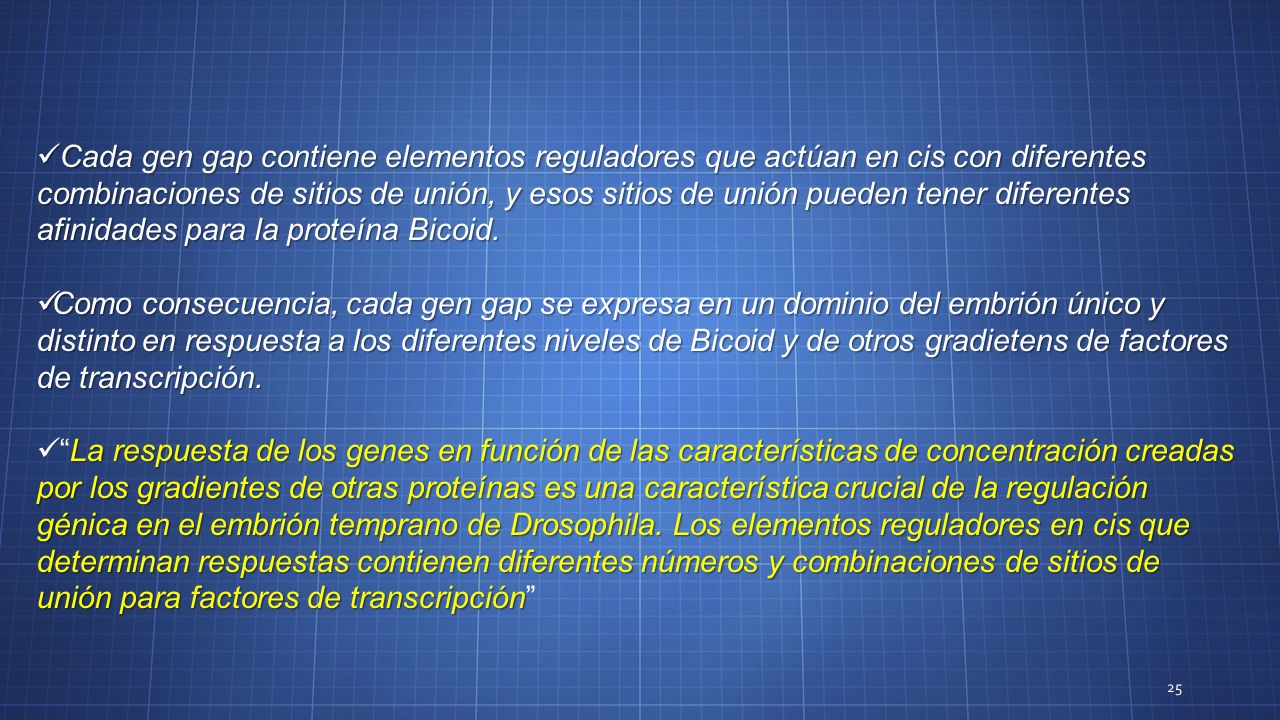 ✓Cada gen gap contiene elementos reguladores que actúan en cis con diferentes combinaciones de sitios de unión, y esos sitios de unión pueden tener diferentes afinidades para la proteína Bicoid.

✓Como consecuencia, cada gen gap se expresa en un dominio del embrión único y distinto en respuesta a los diferentes niveles de Bicoid y de otros gradietens de factores de transcripción.

✓"La respuesta de los genes en función de las características de concentración creadas por los gradientes de otras proteínas es una característica crucial de la regulación génica en el embrión temprano de Drosophila. Los elementos reguladores en cis que determinan respuestas contienen diferentes números y combinaciones de sitios de unión para factores de transcripción"

25